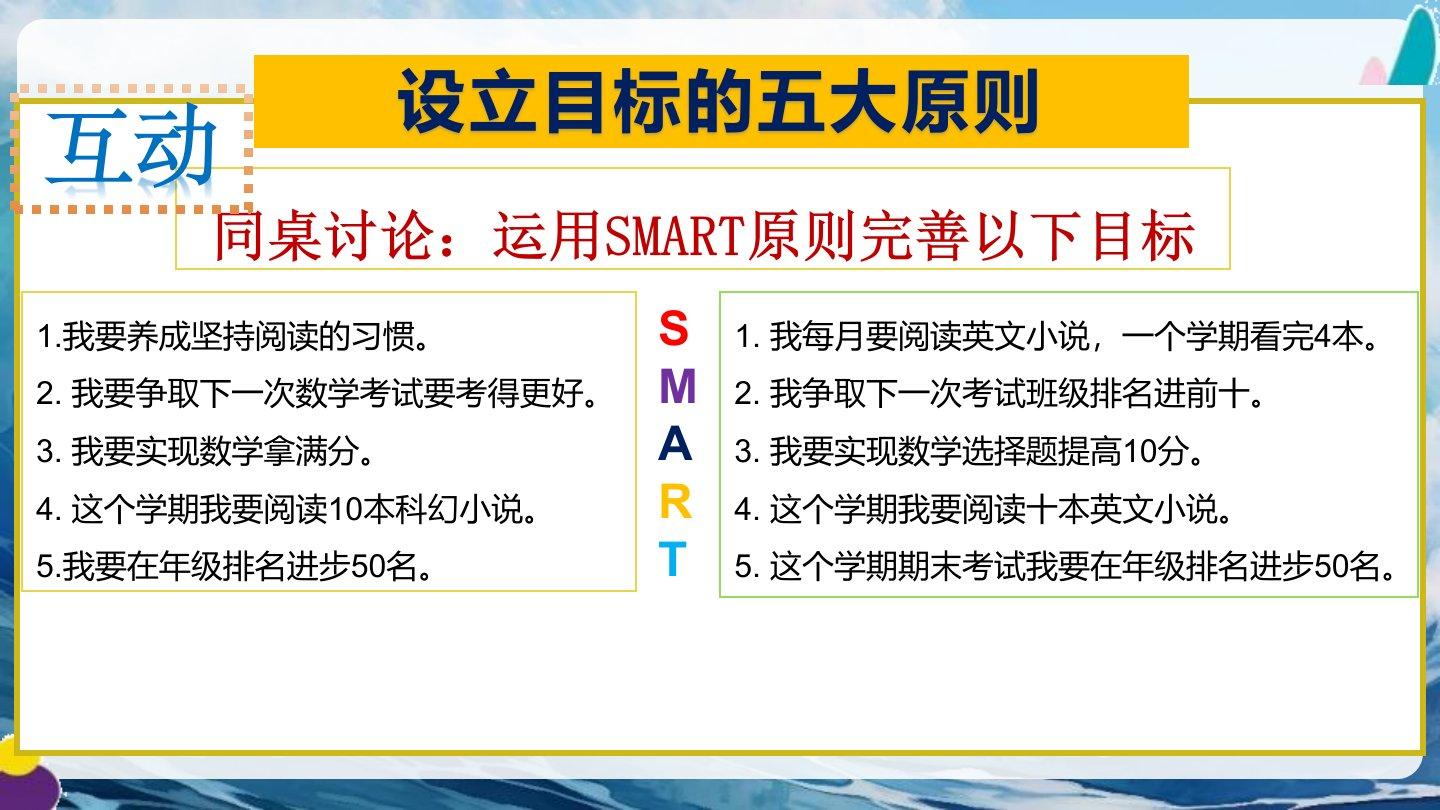 互动

设立目标的五大原则

同桌讨论：运用SMART原则完善以下目标

1.我要养成坚持阅读的习惯。
2. 我要争取下一次数学考试要考得更好。
3. 我要实现数学拿满分。
4. 这个学期我要阅读10本科幻小说。
5.我要在年级排名进步50名。

S
M
A
R
T

1. 我每月要阅读英文小说，一个学期看完4本。
2. 我争取下一次考试班级排名进前十。
3. 我要实现数学选择题提高10分。
4. 这个学期我要阅读十本英文小说。
5. 这个学期期末考试我要在年级排名进步50名。